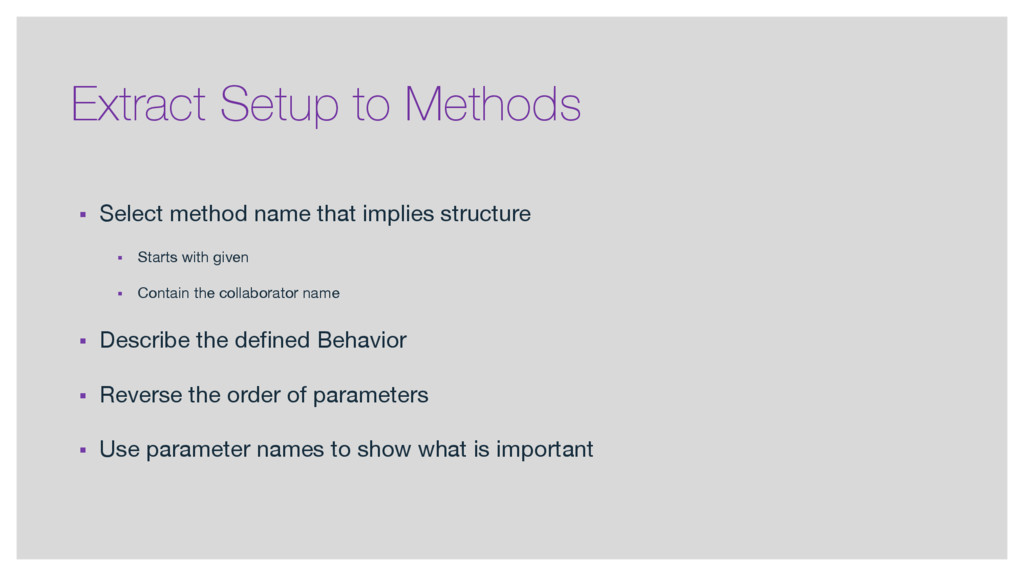 Extract Setup to Methods

- Select method name that implies structure
  - Starts with given
  - Contain the collaborator name
- Describe the defined Behavior
- Reverse the order of parameters
- Use parameter names to show what is important